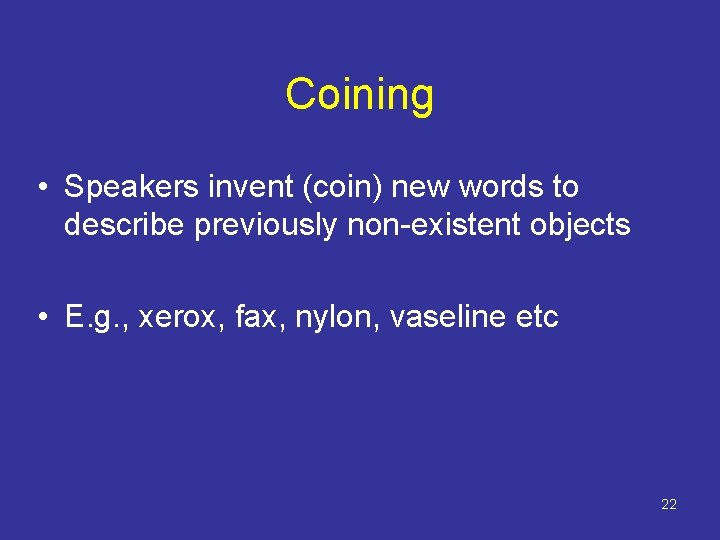 Coining

• Speakers invent (coin) new words to describe previously non-existent objects

• E.g., xerox, fax, nylon, vaseline etc

22